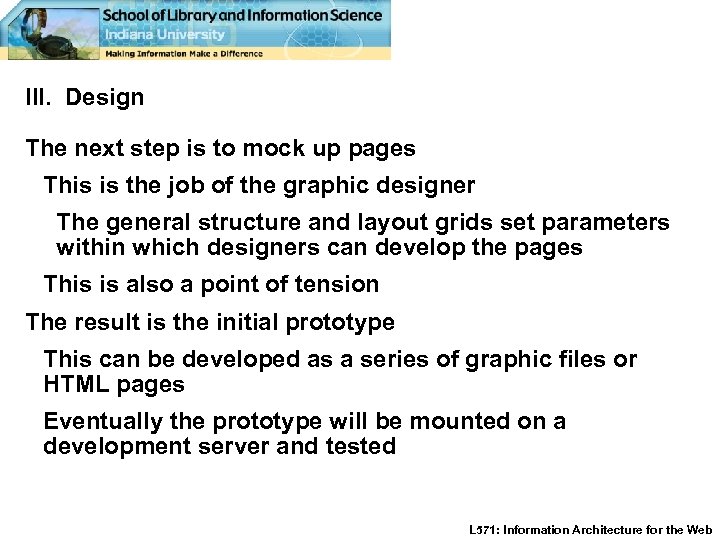 School of Library and Information Science
Indiana University
Making Information Make a Difference

III. Design

The next step is to mock up pages

This is the job of the graphic designer

The general structure and layout grids set parameters within which designers can develop the pages

This is also a point of tension

The result is the initial prototype

This can be developed as a series of graphic files or HTML pages

Eventually the prototype will be mounted on a development server and tested

L571: Information Architecture for the Web